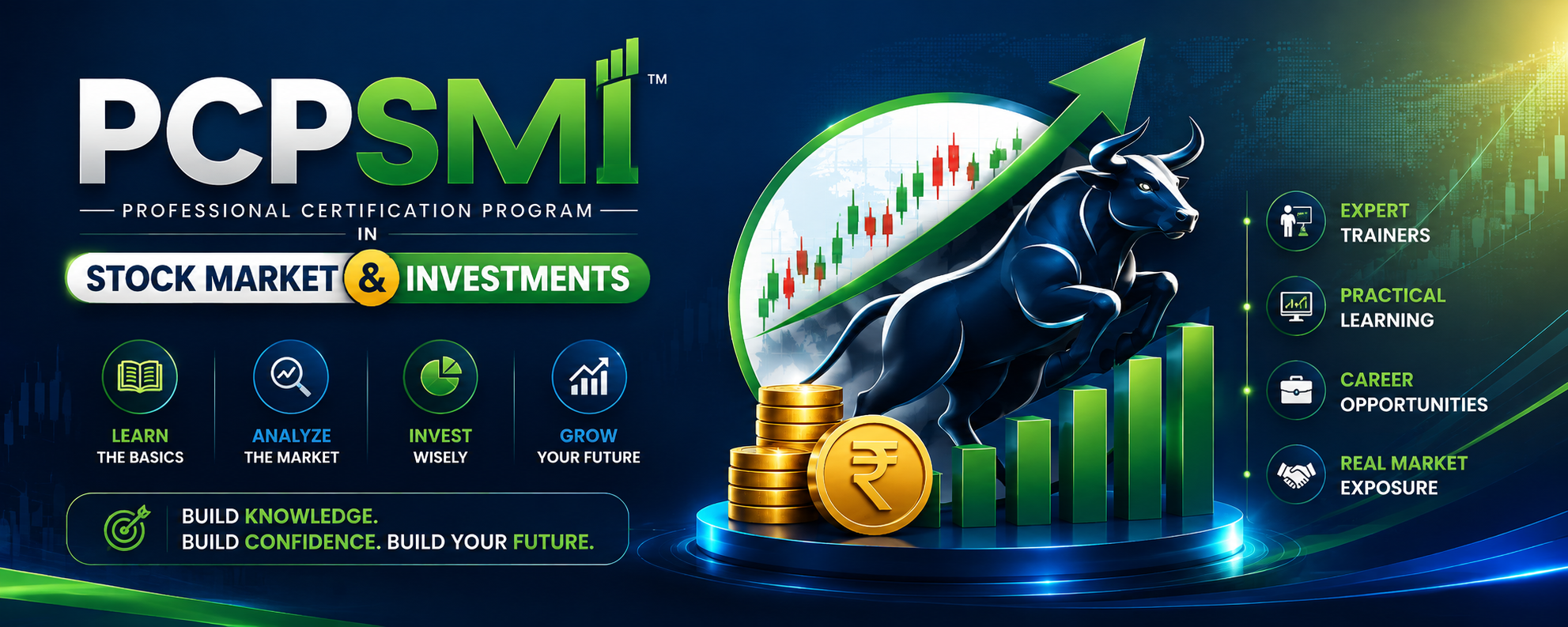 PCPSMI™

PROFESSIONAL CERTIFICATION PROGRAM

IN

STOCK MARKET & INVESTMENTS

LEARN THE BASICS

ANALYZE THE MARKET

INVEST WISELY

GROW YOUR FUTURE

BUILD KNOWLEDGE.
BUILD CONFIDENCE. BUILD YOUR FUTURE.

₹

EXPERT TRAINERS

PRACTICAL LEARNING

CAREER OPPORTUNITIES

REAL MARKET EXPOSURE